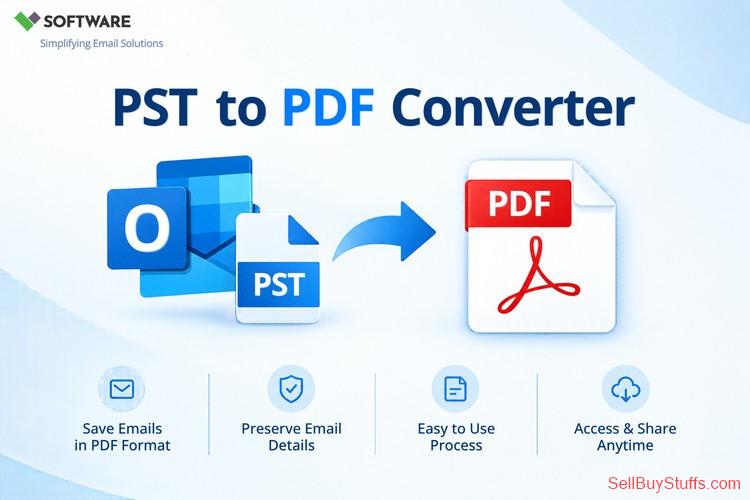 SOFTWARE
Simplifying Email Solutions

PST to PDF Converter

O

PST

PDF

Save Emails in PDF Format

Preserve Email Details

Easy to Use Process

Access & Share Anytime

SellBuyStuffs.com